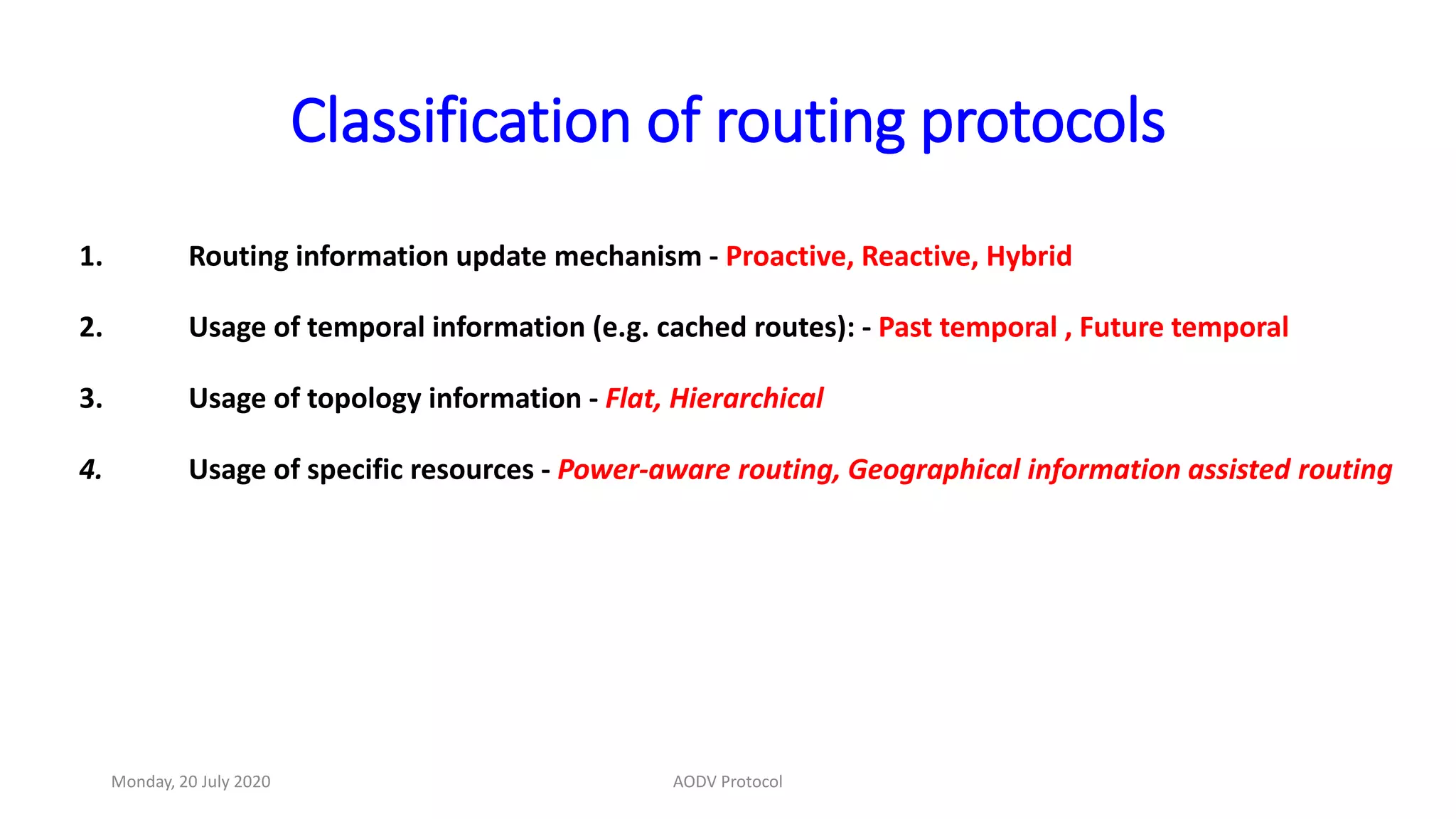 Classification of routing protocols

1. Routing information update mechanism - Proactive, Reactive, Hybrid

2. Usage of temporal information (e.g. cached routes): - Past temporal , Future temporal

3. Usage of topology information - Flat, Hierarchical

4. Usage of specific resources - Power-aware routing, Geographical information assisted routing

Monday, 20 July 2020

AODV Protocol